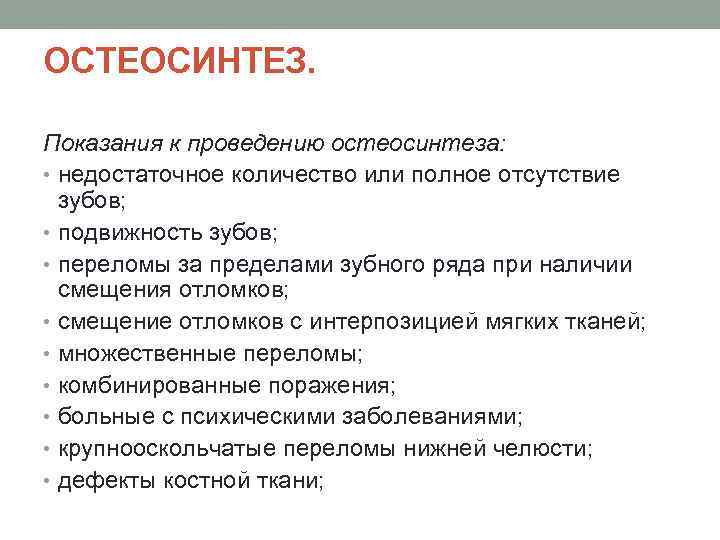 ОСТЕОСИНТЕЗ.

Показания к проведению остеосинтеза:

• недостаточное количество или полное отсутствие зубов;
• подвижность зубов;
• переломы за пределами зубного ряда при наличии смещения отломков;
• смещение отломков с интерпозицией мягких тканей;
• множественные переломы;
• комбинированные поражения;
• больные с психическими заболеваниями;
• крупнооскольчатые переломы нижней челюсти;
• дефекты костной ткани;